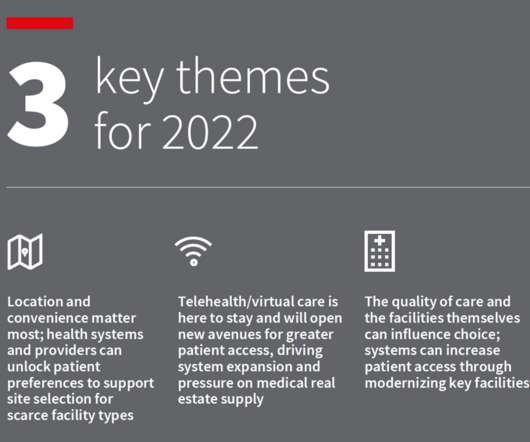 3 key themes for 2022

Location and convenience matter most; health systems and providers can unlock patient preferences to support site selection for scarce facility types

Telehealth/virtual care is here to stay and will open new avenues for greater patient access, driving system expansion and pressure on medical real estate supply

The quality of care and the facilities themselves can influence choice; systems can increase patient access through modernizing key facilities